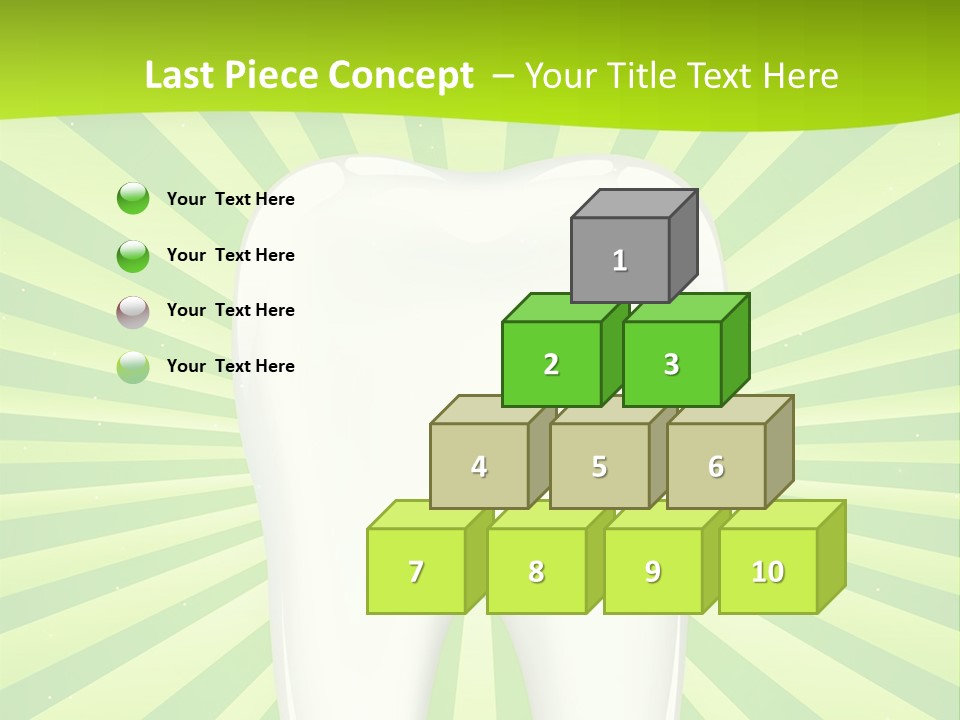 Last Piece Concept – Your Title Text Here

Your Text Here

Your Text Here

Your Text Here

Your Text Here

1

2 3

4 5 6

7 8 9 10